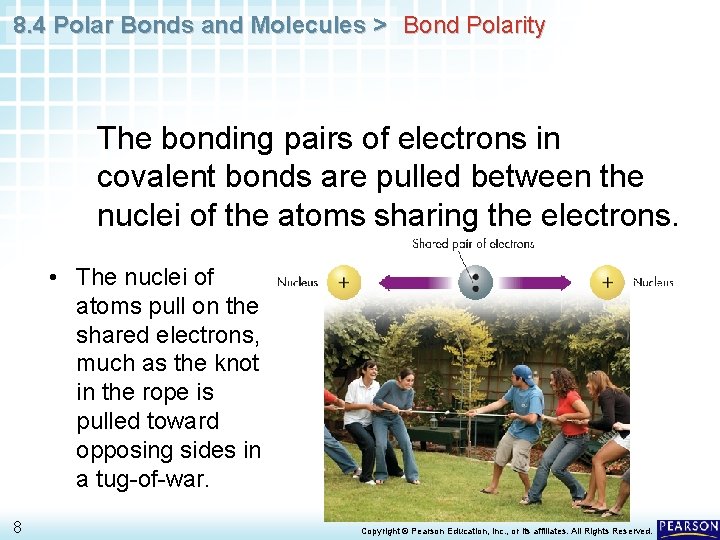 8.4 Polar Bonds and Molecules > Bond Polarity

The bonding pairs of electrons in covalent bonds are pulled between the nuclei of the atoms sharing the electrons.

• The nuclei of atoms pull on the shared electrons, much as the knot in the rope is pulled toward opposing sides in a tug-of-war.

Shared pair of electrons

Nucleus + 

+ Nucleus

8

Copyright © Pearson Education, Inc., or its affiliates. All Rights Reserved.

PEARSON